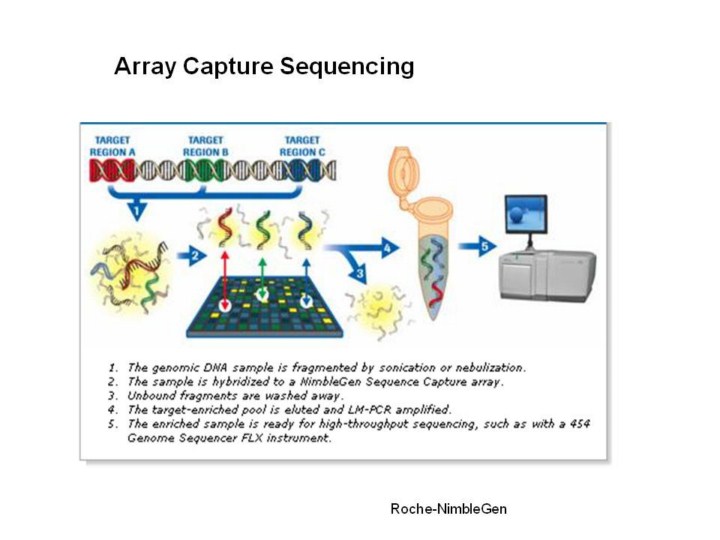 Array Capture Sequencing

TARGET REGION A
TARGET REGION B
TARGET REGION C

1
2
3
4
5

1. The genomic DNA sample is fragmented by sonication or nebulization.
2. The sample is hybridized to a NimbleGen Sequence Capture array.
3. Unbound fragments are washed away.
4. The target-enriched pool is eluted and LM-PCR amplified.
5. The enriched sample is ready for high-throughput sequencing, such as with a 454 Genome Sequencer FLX instrument.

Roche-NimbleGen